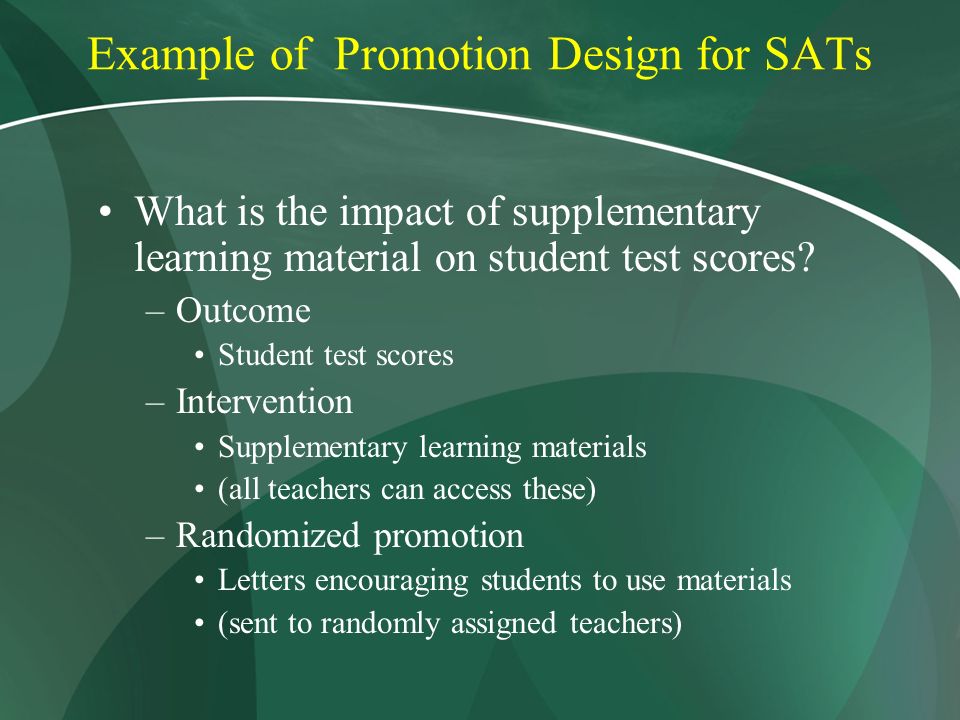 Example of Promotion Design for SATs

• What is the impact of supplementary learning material on student test scores?
– Outcome
• Student test scores
– Intervention
• Supplementary learning materials
• (all teachers can access these)
– Randomized promotion
• Letters encouraging students to use materials
• (sent to randomly assigned teachers)